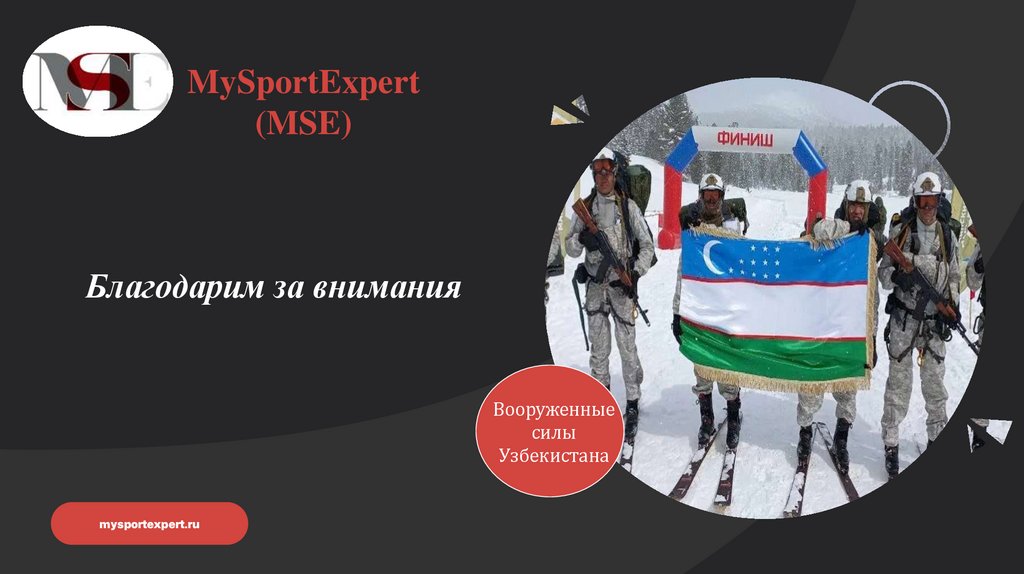 MSE

MySportExpert (MSE)

ФИНИШ

Благодарим за внимания

Вооруженные силы Узбекистана

mysportexpert.ru